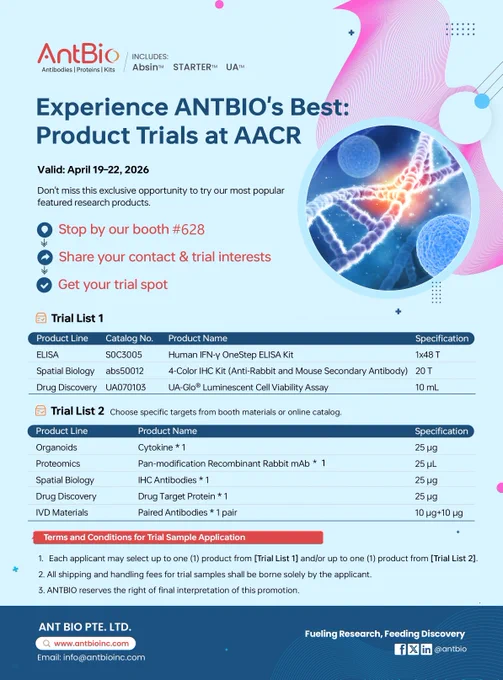 AntBio
Antibodies | Proteins | Kits
INCLUDES:
Absin™ STARTER™ UA™

Experience ANTBIO's Best: Product Trials at AACR

Valid: April 19–22, 2026

Don't miss this exclusive opportunity to try our most popular featured research products.

Stop by our booth #628
Share your contact & trial interests
Get your trial spot

Trial List 1

| Product Line | Catalog No. | Product Name | Specification |
|---|---|---|---|
| ELISA | S0C3005 | Human IFN-γ OneStep ELISA Kit | 1x48 T |
| Spatial Biology | abs50012 | 4-Color IHC Kit (Anti-Rabbit and Mouse Secondary Antibody) | 20 T |
| Drug Discovery | UA070103 | UA-Glo® Luminescent Cell Viability Assay | 10 mL |

Trial List 2 Choose specific targets from booth materials or online catalog.

| Product Line | Product Name | Specification |
|---|---|---|
| Organoids | Cytokine * 1 | 25 μg |
| Proteomics | Pan-modification Recombinant Rabbit mAb * 1 | 25 μL |
| Spatial Biology | IHC Antibodies * 1 | 25 μg |
| Drug Discovery | Drug Target Protein * 1 | 25 μg |
| IVD Materials | Paired Antibodies * 1 pair | 10 μg+10 μg |

Terms and Conditions for Trial Sample Application

1. Each applicant may select up to one (1) product from [Trial List 1] and/or up to one (1) product from [Trial List 2].
2. All shipping and handling fees for trial samples shall be borne solely by the applicant.
3. ANTBIO reserves the right of final interpretation of this promotion.

ANT BIO PTE. LTD.
www.antbioinc.com
Email: info@antbioinc.com

Fueling Research, Feeding Discovery
@antbio